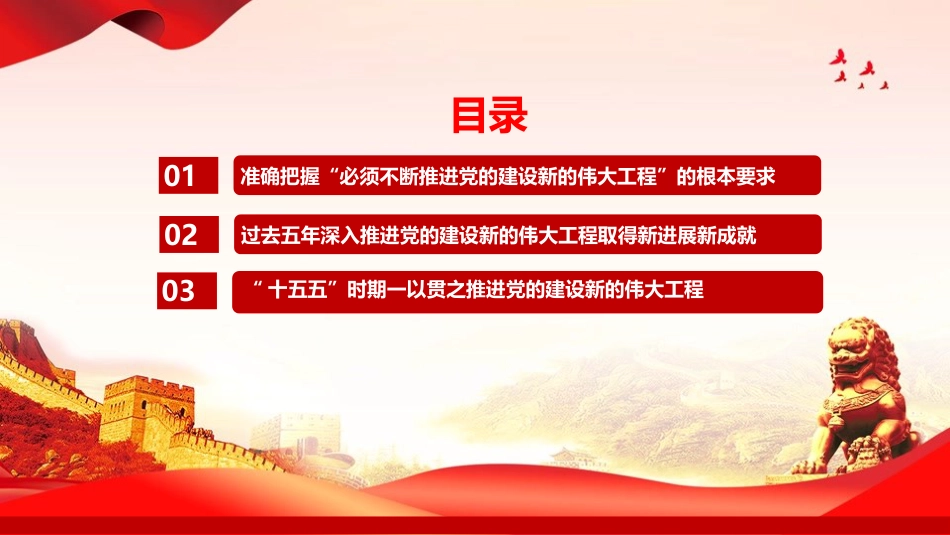 目录

01 准确把握“必须不断推进党的建设新的伟大工程”的根本要求

02 过去五年深入推进党的建设新的伟大工程取得新进展新成就

03 “十五五”时期一以贯之推进党的建设新的伟大工程